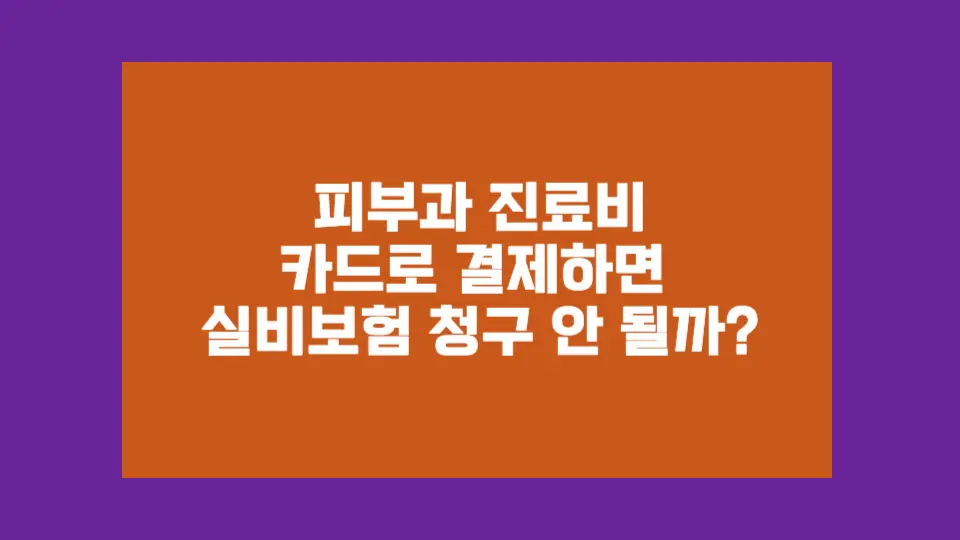 피부과 진료비
카드로 결제하면
실비보험 청구 안 될까?